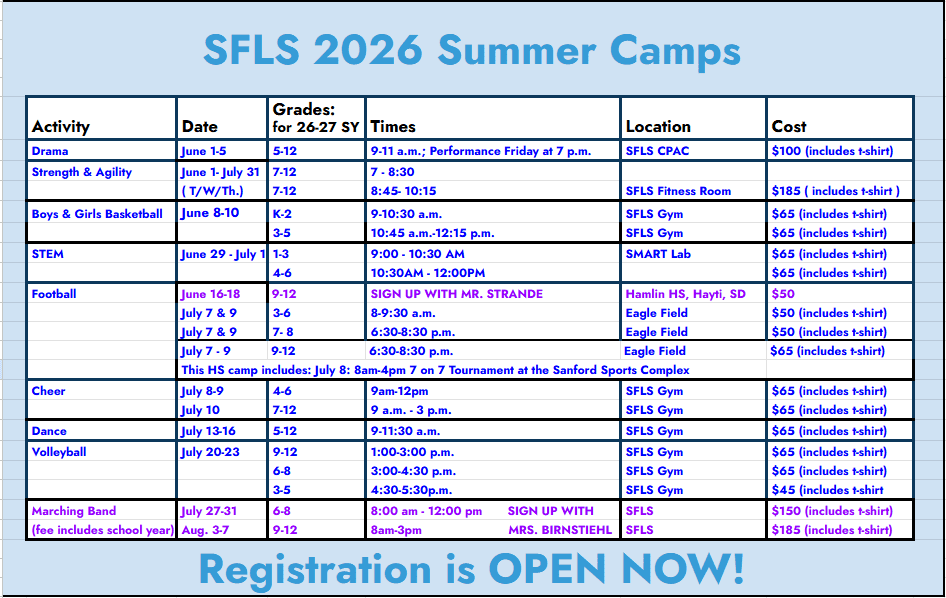 SFLS 2026 Summer Camps

| Activity | Date | Grades: for 26-27 SY | Times | Location | Cost |
|---|---|---|---|---|---|
| Drama | June 1-5 | 5-12 | 9-11 a.m.; Performance Friday at 7 p.m. | SFLS CPAC | $100 (includes t-shirt) |
| Strength & Agility | June 1- July 31 | 7-12 | 7 - 8:30 | | |
| | ( T/W/Th.) | 7-12 | 8:45- 10:15 | SFLS Fitness Room | $185 ( includes t-shirt ) |
| Boys & Girls Basketball | June 8-10 | K-2 | 9-10:30 a.m. | SFLS Gym | $65 (includes t-shirt) |
| | | 3-5 | 10:45 a.m.-12:15 p.m. | SFLS Gym | $65 (includes t-shirt) |
| STEM | June 29 - July 1 | 1-3 | 9:00 - 10:30 AM | SMART Lab | $65 (includes t-shirt) |
| | | 4-6 | 10:30AM - 12:00PM | | $65 (includes t-shirt) |
| Football | June 16-18 | 9-12 | SIGN UP WITH MR. STRANDE | Hamlin HS, Hayti, SD | $50 |
| | July 7 & 9 | 3-6 | 8-9:30 a.m. | Eagle Field | $50 (includes t-shirt) |
| | July 7 & 9 | 7- 8 | 6:30-8:30 p.m. | Eagle Field | $50 (includes t-shirt) |
| | July 7 - 9 | 9-12 | 6:30-8:30 p.m. | Eagle Field | $65 (includes t-shirt) |
| | This HS camp includes: July 8: 8am-4pm 7 on 7 Tournament at the Sanford Sports Complex | | | | |
| Cheer | July 8-9 | 4-6 | 9am-12pm | SFLS Gym | $65 (includes t-shirt) |
| | July 10 | 7-12 | 9 a.m. - 3 p.m. | SFLS Gym | $65 (includes t-shirt) |
| Dance | July 13-16 | 5-12 | 9-11:30 a.m. | SFLS Gym | $65 (includes t-shirt) |
| Volleyball | July 20-23 | 9-12 | 1:00-3:00 p.m. | SFLS Gym | $65 (includes t-shirt) |
| | | 6-8 | 3:00-4:30 p.m. | SFLS Gym | $65 (includes t-shirt) |
| | | 3-5 | 4:30-5:30p.m. | SFLS Gym | $45 (includes t-shirt |
| Marching Band | July 27-31 | 6-8 | 8:00 am - 12:00 pm SIGN UP WITH | SFLS | $150 (includes t-shirt) |
| (fee includes school year) | Aug. 3-7 | 9-12 | 8am-3pm MRS. BIRNSTIEHL | SFLS | $185 (includes t-shirt) |

Registration is OPEN NOW!